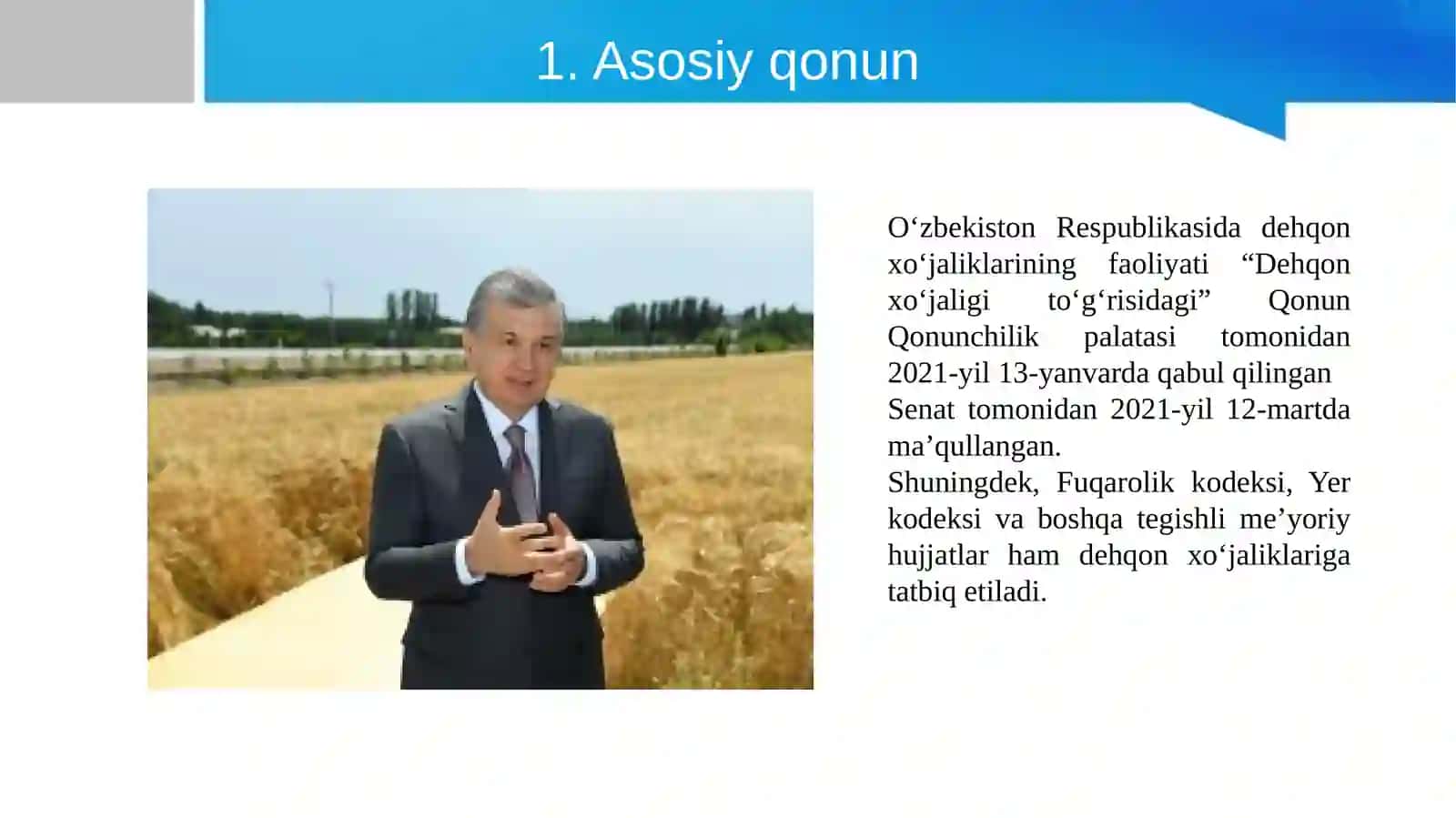 1. Asosiy qonun

O‘zbekiston Respublikasida dehqon xo‘jaliklarining faoliyati “Dehqon xo‘jaligi to‘g‘risidagi” Qonun Qonunchilik palatasi tomonidan 2021-yil 13-yanvarda qabul qilingan Senat tomonidan 2021-yil 12-martda ma’qullangan.
Shuningdek, Fuqarolik kodeksi, Yer kodeksi va boshqa tegishli me’yoriy hujjatlar ham dehqon xo‘jaliklariga tatbiq etiladi.